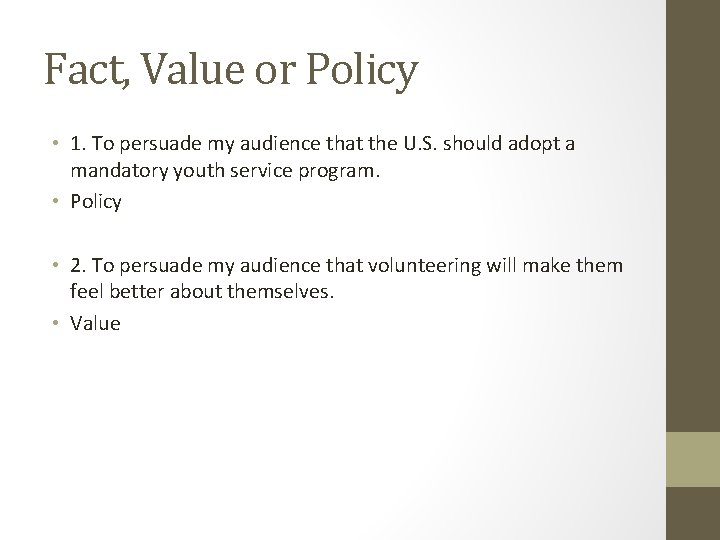 Fact, Value or Policy

• 1. To persuade my audience that the U.S. should adopt a mandatory youth service program.
• Policy

• 2. To persuade my audience that volunteering will make them feel better about themselves.
• Value